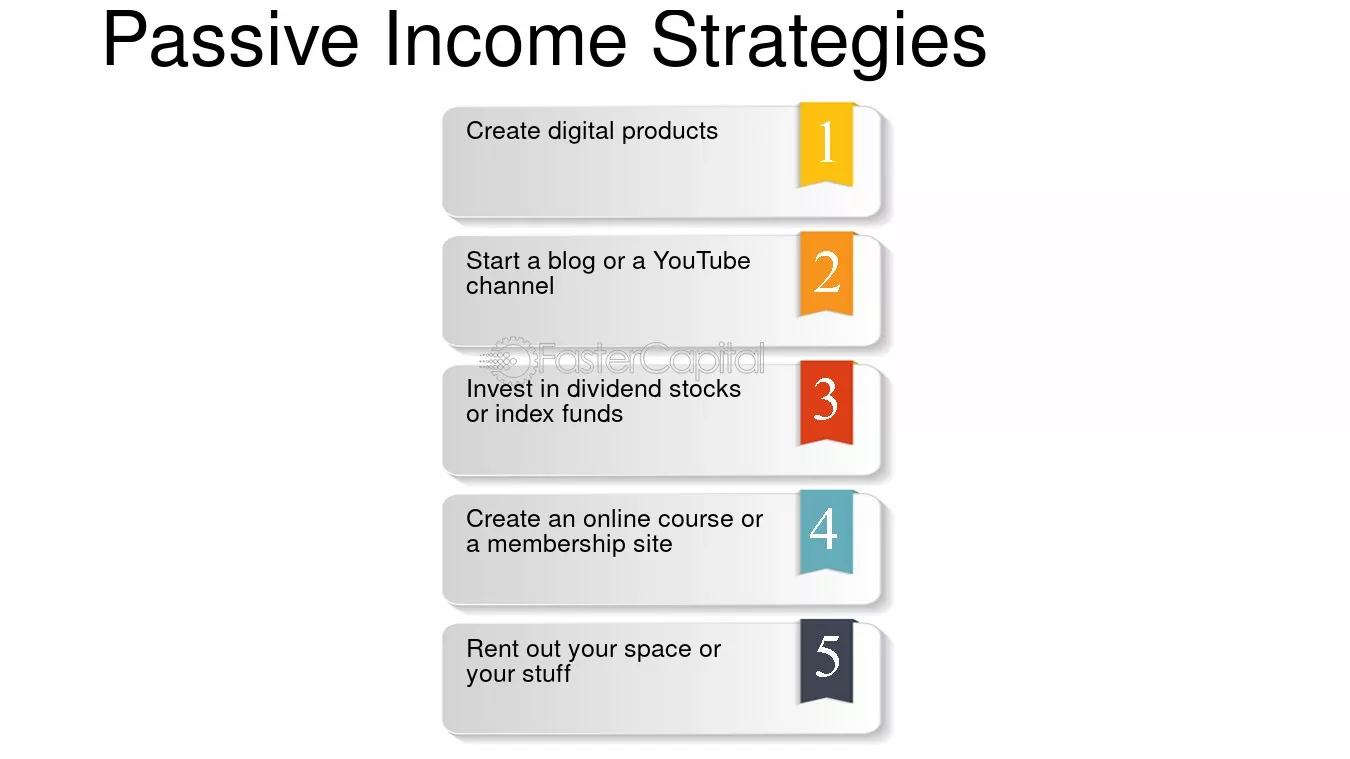 Passive Income Strategies

Create digital products
1

Start a blog or a YouTube channel
2

Invest in dividend stocks or index funds
3

Create an online course or a membership site
4

Rent out your space or your stuff
5

FasterCapital